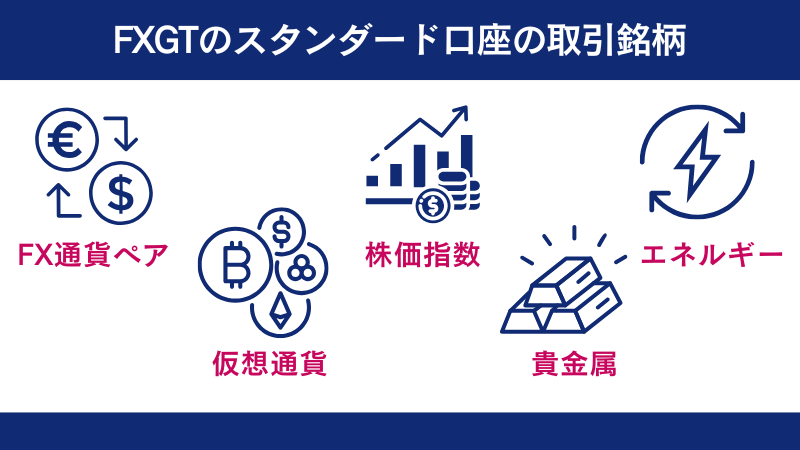 FXGTのスタンダード口座の取引銘柄

FX通貨ペア

仮想通貨

株価指数

貴金属

エネルギー